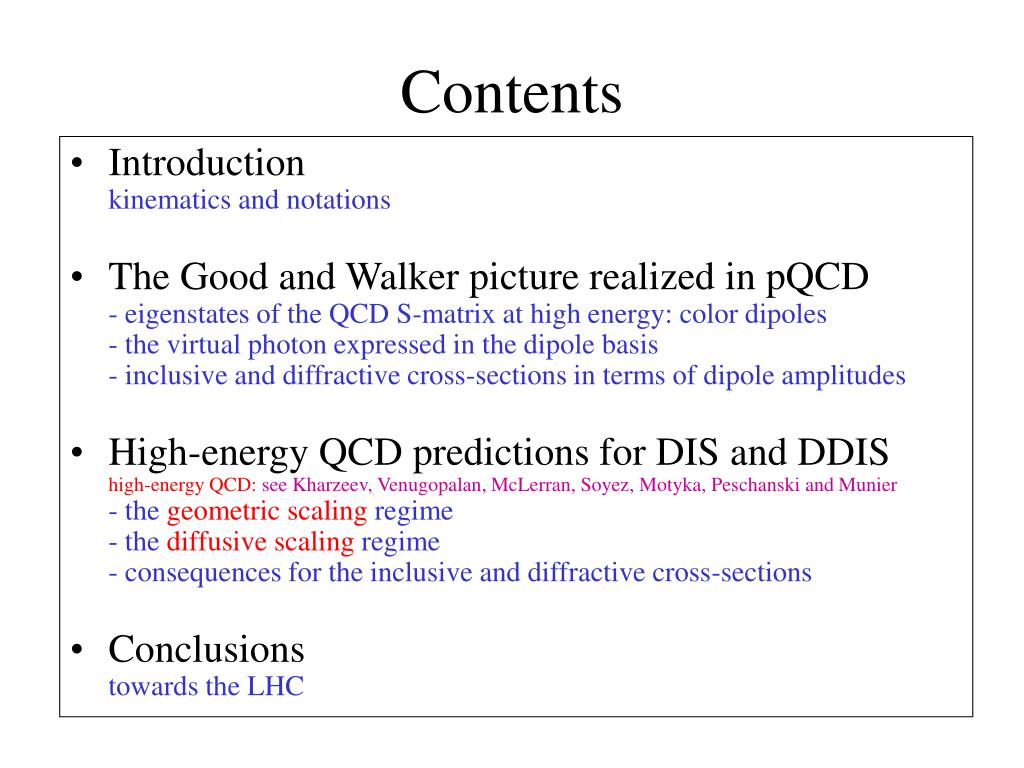 Contents

• Introduction
kinematics and notations

• The Good and Walker picture realized in pQCD
- eigenstates of the QCD S-matrix at high energy: color dipoles
- the virtual photon expressed in the dipole basis
- inclusive and diffractive cross-sections in terms of dipole amplitudes

• High-energy QCD predictions for DIS and DDIS
high-energy QCD: see Kharzeev, Venugopalan, McLerran, Soyez, Motyka, Peschanski and Munier
- the geometric scaling regime
- the diffusive scaling regime
- consequences for the inclusive and diffractive cross-sections

• Conclusions
towards the LHC